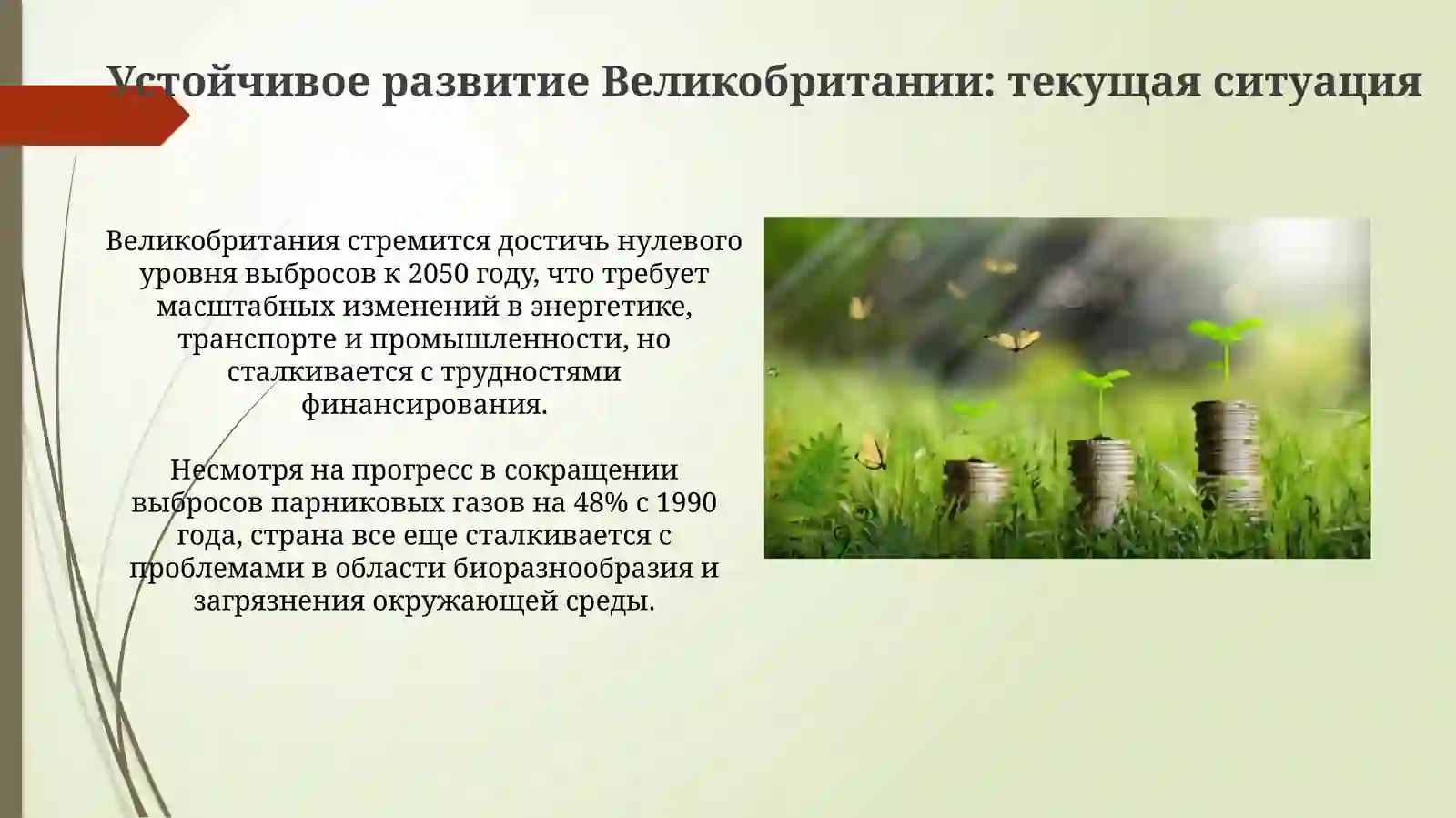 Устойчивое развитие Великобритании: текущая ситуация

Великобритания стремится достичь нулевого уровня выбросов к 2050 году, что требует масштабных изменений в энергетике, транспорте и промышленности, но сталкивается с трудностями финансирования.

Несмотря на прогресс в сокращении выбросов парниковых газов на 48% с 1990 года, страна все еще сталкивается с проблемами в области биоразнообразия и загрязнения окружающей среды.